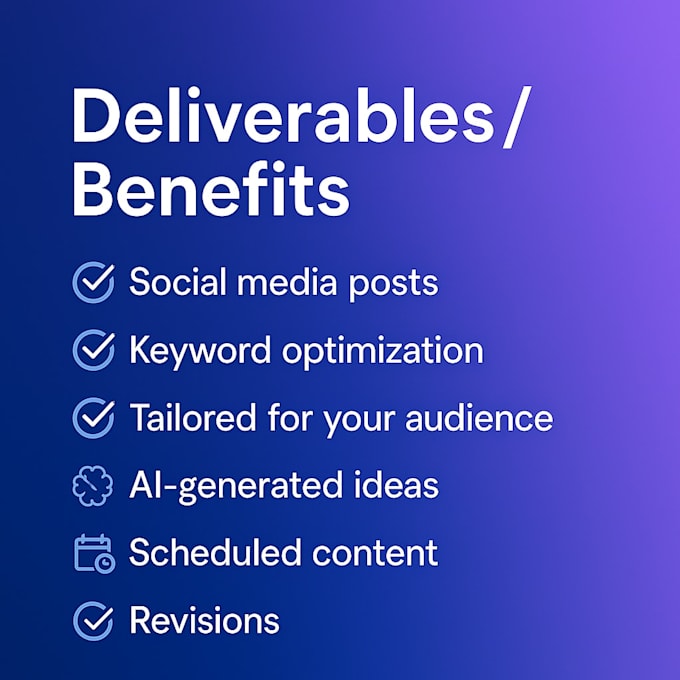 Deliverables/ Benefits

Social media posts

Keyword optimization

Tailored for your audience

AI-generated ideas

Scheduled content

Revisions